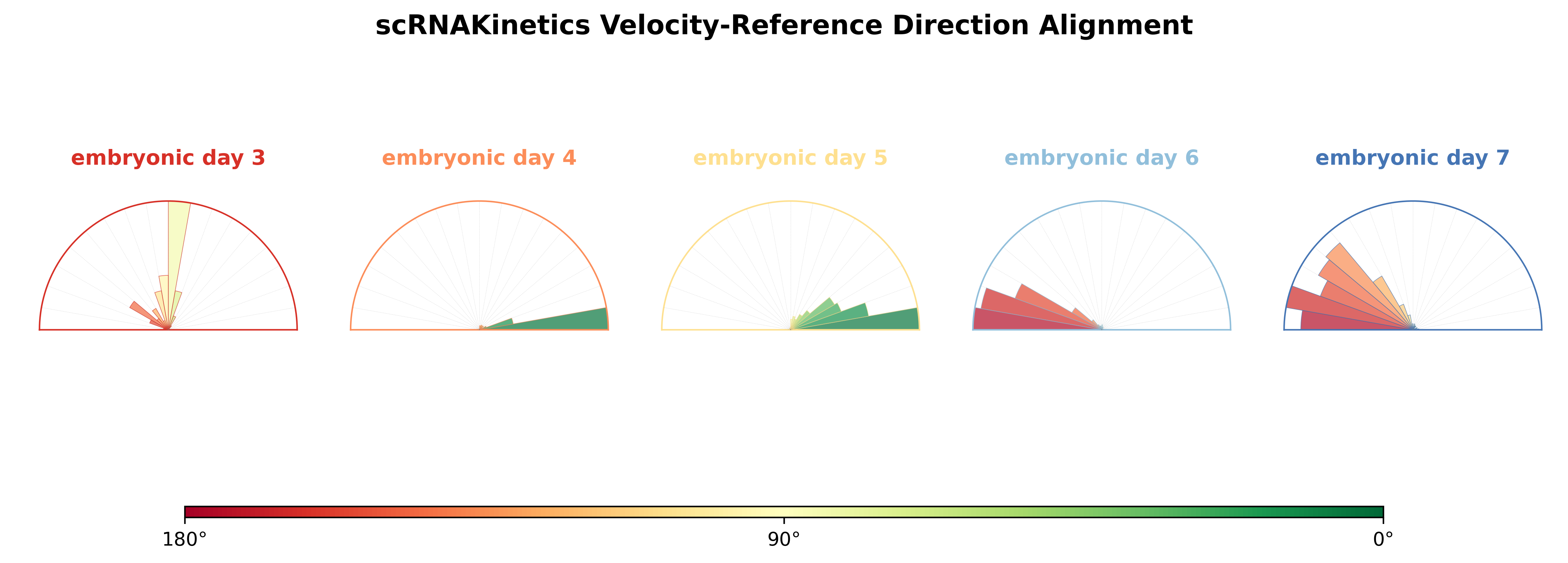 scRNAKinetics Velocity-Reference Direction Alignment

embryonic day 3

embryonic day 4

embryonic day 5

embryonic day 6

embryonic day 7

180°

90°

0°